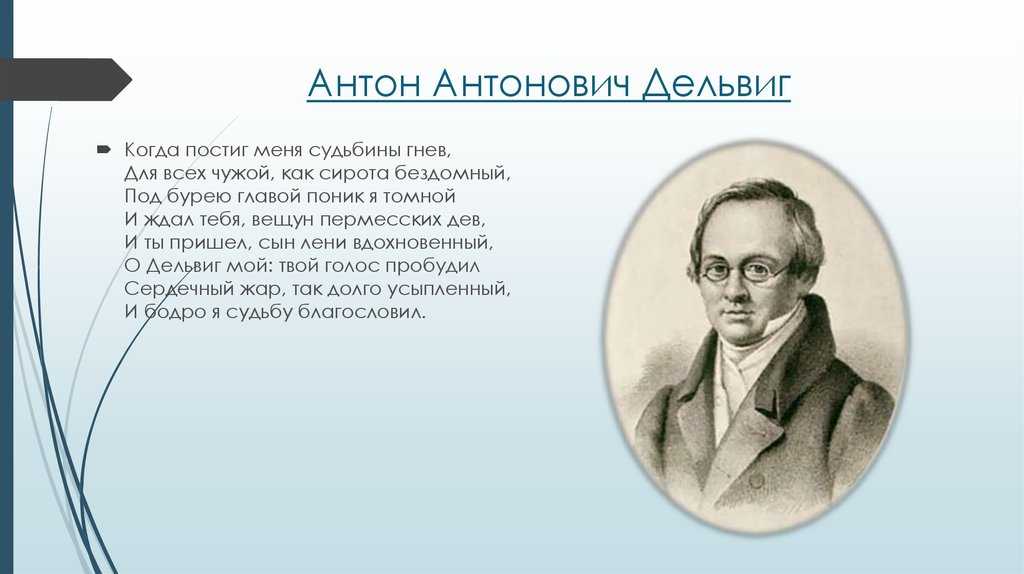 Антон Антонович Дельвиг

Когда постиг меня судьбины гнев,
Для всех чужой, как сирота бездомный,
Под бурею главой поник я томной
И ждал тебя, вещун пермесских дев,
И ты пришел, сын лени вдохновенный,
О Дельвиг мой: твой голос пробудил
Сердечный жар, так долго усыпленный,
И бодро я судьбу благословил.